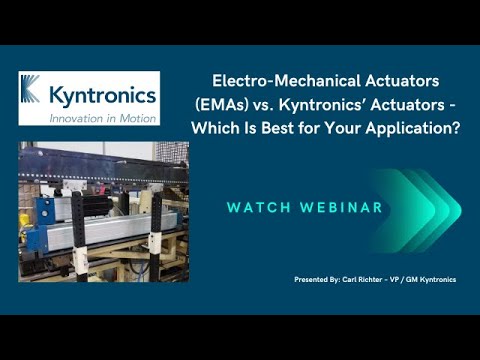 Kyntronics
Innovation in Motion

Electro-Mechanical Actuators (EMAs) vs. Kyntronics' Actuators - Which Is Best for Your Application?

WATCH WEBINAR

Presented By: Carl Richter - VP / GM Kyntronics